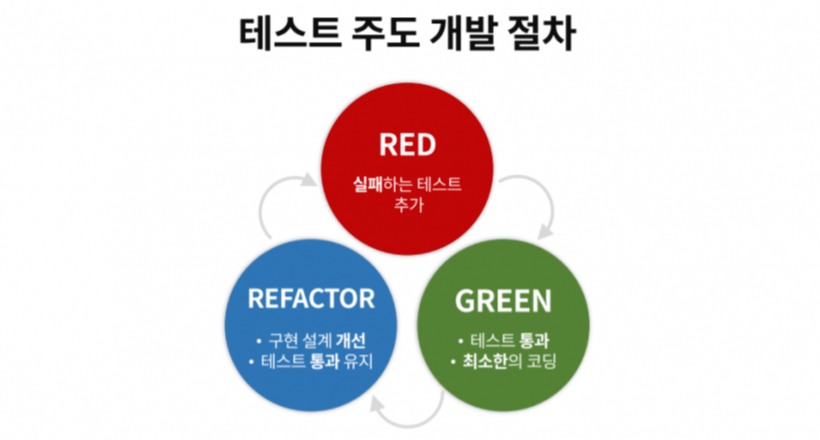 테스트 주도 개발 절차

RED
실패하는 테스트 추가

GREEN
• 테스트 통과
• 최소한의 코딩

REFACTOR
• 구현 설계 개선
• 테스트 통과 유지